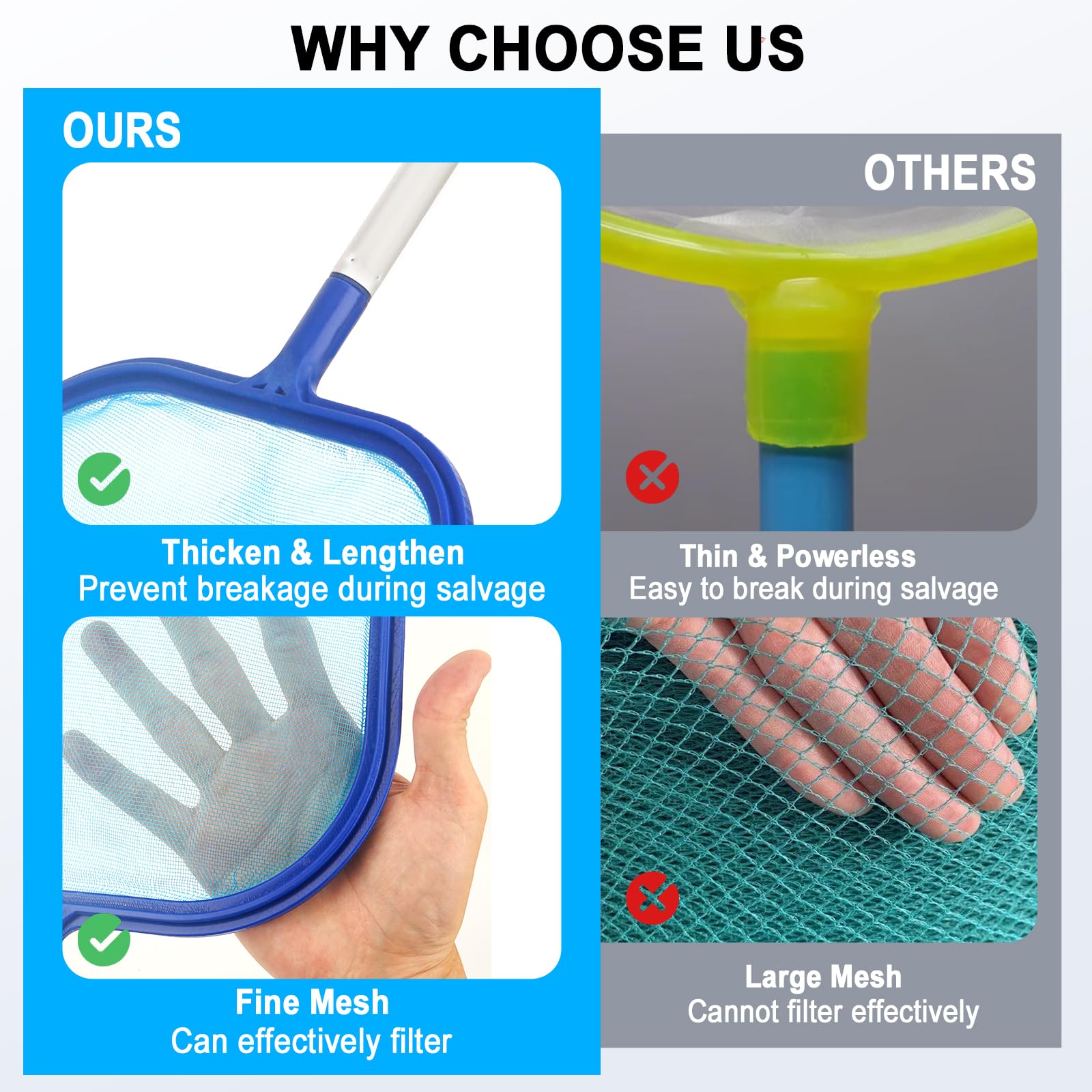 WHY CHOOSE US

OURS

Thicken & Lengthen
Prevent breakage during salvage

Fine Mesh
Can effectively filter

OTHERS

Thin & Powerless
Easy to break during salvage

Large Mesh
Cannot filter effectively